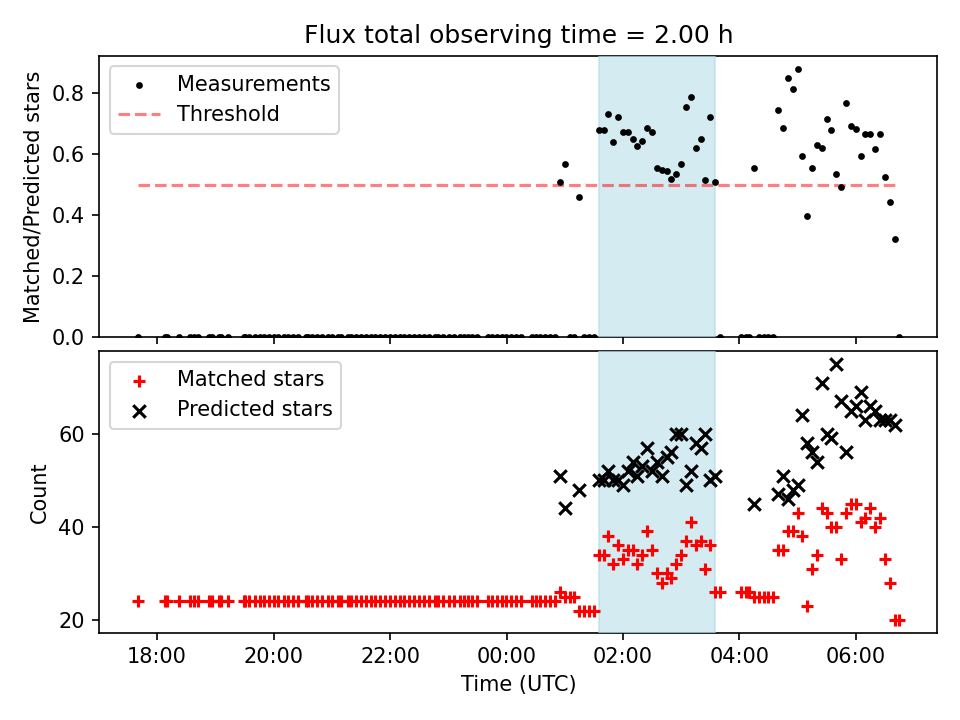 Flux total observing time = 2.00 h

Measurements
Threshold

Matched/Predicted stars

0.8
0.6
0.4
0.2
0.0

Matched stars
Predicted stars

Count

60
40
20

18:00
20:00
22:00
00:00
02:00
04:00
06:00

Time (UTC)